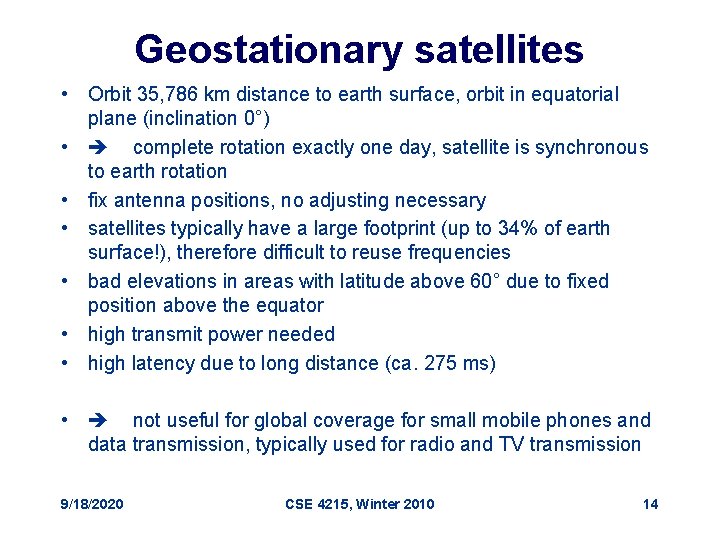 Geostationary satellites

• Orbit 35,786 km distance to earth surface, orbit in equatorial plane (inclination 0°)
• ➔ complete rotation exactly one day, satellite is synchronous to earth rotation
• fix antenna positions, no adjusting necessary
• satellites typically have a large footprint (up to 34% of earth surface!), therefore difficult to reuse frequencies
• bad elevations in areas with latitude above 60° due to fixed position above the equator
• high transmit power needed
• high latency due to long distance (ca. 275 ms)

• ➔ not useful for global coverage for small mobile phones and data transmission, typically used for radio and TV transmission

9/18/2020 CSE 4215, Winter 2010 14